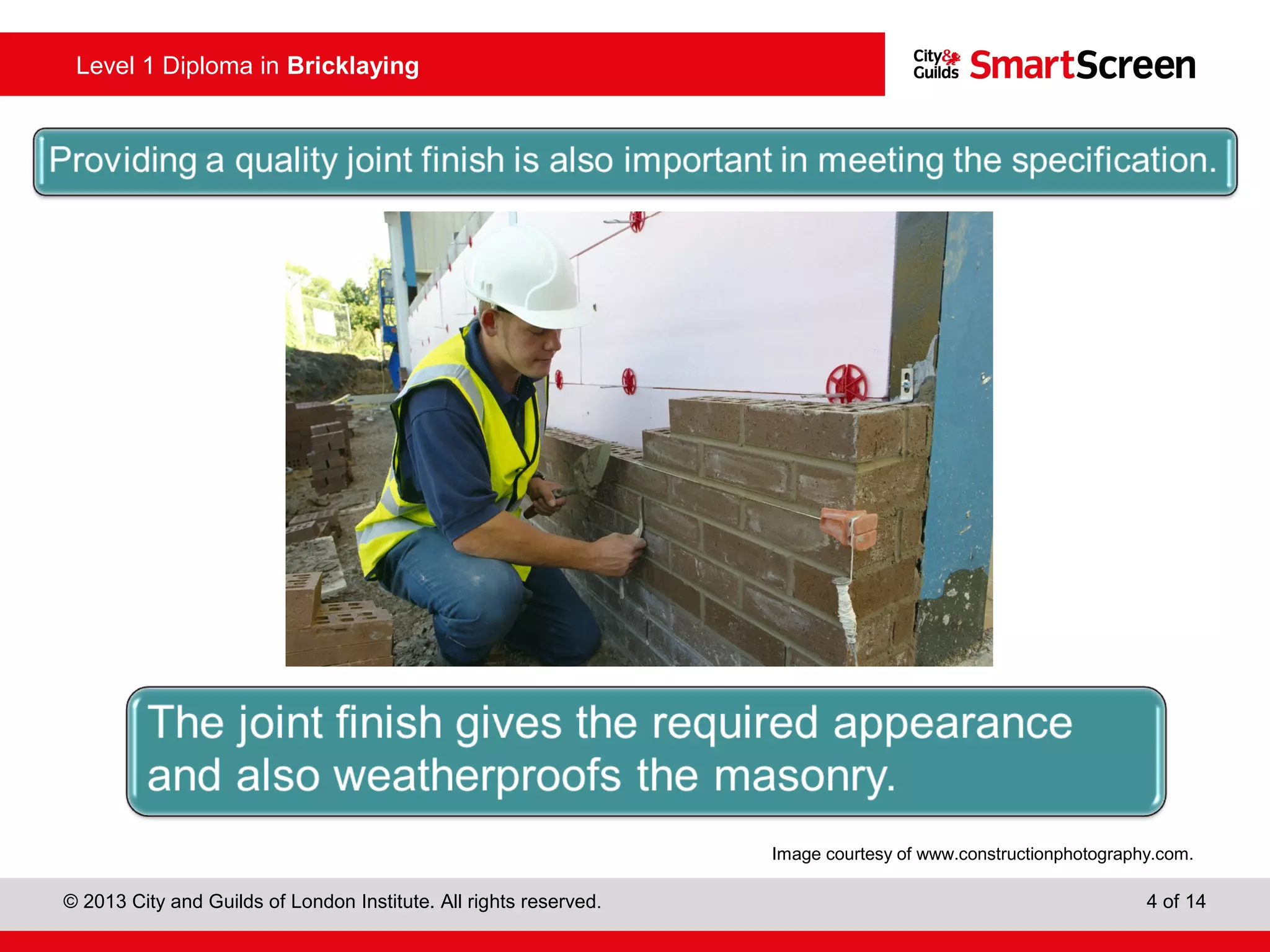 Level 1 Diploma in Bricklaying

City& Guilds SmartScreen

Providing a quality joint finish is also important in meeting the specification.

The joint finish gives the required appearance and also weatherproofs the masonry.

Image courtesy of www.constructionphotography.com.

© 2013 City and Guilds of London Institute. All rights reserved.

4 of 14